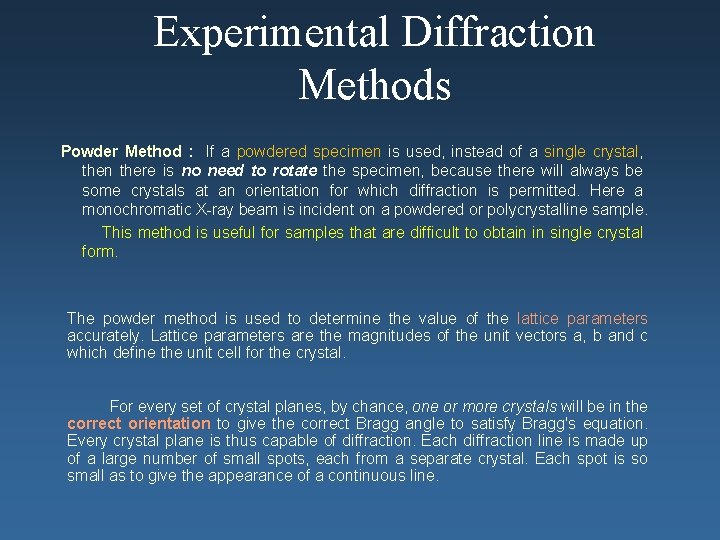 Experimental Diffraction Methods

Powder Method : If a powdered specimen is used, instead of a single crystal, then there is no need to rotate the specimen, because there will always be some crystals at an orientation for which diffraction is permitted. Here a monochromatic X-ray beam is incident on a powdered or polycrystalline sample.

This method is useful for samples that are difficult to obtain in single crystal form.

The powder method is used to determine the value of the lattice parameters accurately. Lattice parameters are the magnitudes of the unit vectors a, b and c which define the unit cell for the crystal.

For every set of crystal planes, by chance, one or more crystals will be in the correct orientation to give the correct Bragg angle to satisfy Bragg's equation. Every crystal plane is thus capable of diffraction. Each diffraction line is made up of a large number of small spots, each from a separate crystal. Each spot is so small as to give the appearance of a continuous line.